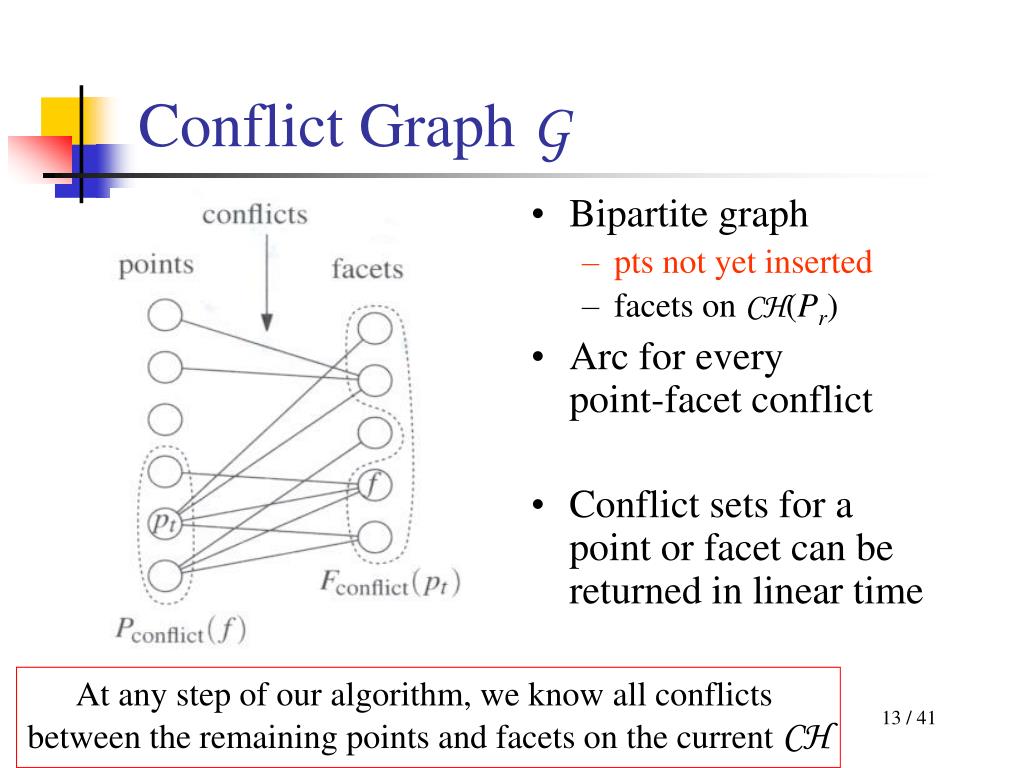 Conflict Graph $\mathcal{G}$

conflicts

points

facets

$p_t$

$f$

$F_{\text{conflict}}(p_t)$

$P_{\text{conflict}}(f)$

• Bipartite graph
– pts not yet inserted
– facets on $\mathcal{CH}(P_r)$

• Arc for every point-facet conflict

• Conflict sets for a point or facet can be returned in linear time

At any step of our algorithm, we know all conflicts between the remaining points and facets on the current $\mathcal{CH}$

13 / 41